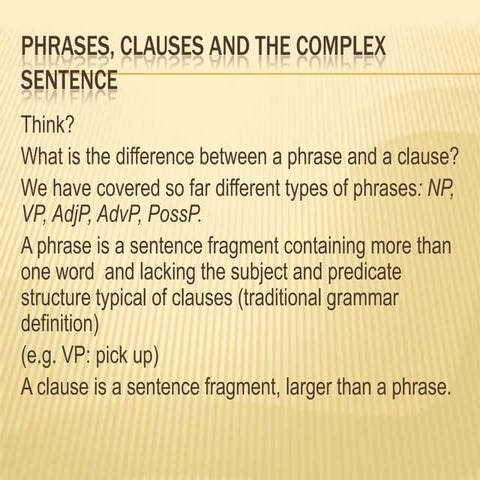 PHRASES, CLAUSES AND THE COMPLEX SENTENCE

Think?

What is the difference between a phrase and a clause?

We have covered so far different types of phrases: NP, VP, AdjP, AdvP, PossP.

A phrase is a sentence fragment containing more than one word and lacking the subject and predicate structure typical of clauses (traditional grammar definition)

(e.g. VP: pick up)

A clause is a sentence fragment, larger than a phrase.